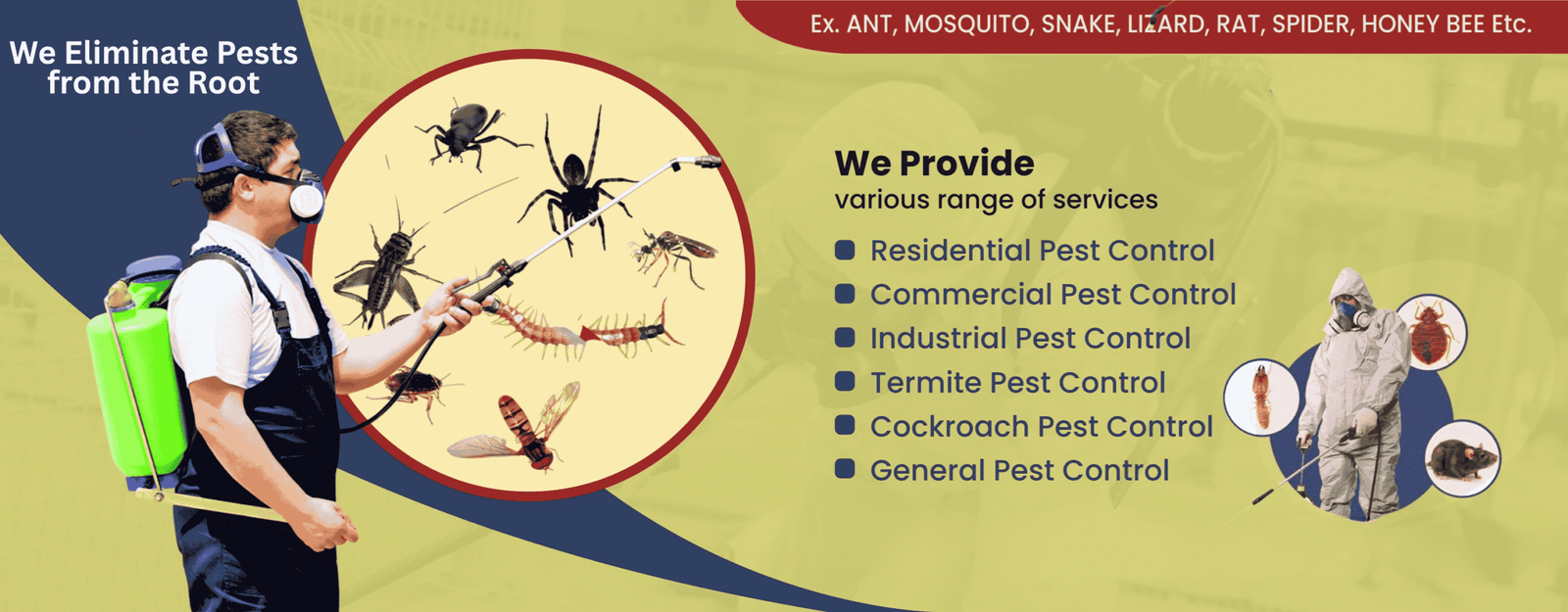 We Eliminate Pests from the Root

Ex. ANT, MOSQUITO, SNAKE, LIZARD, RAT, SPIDER, HONEY BEE Etc.

We Provide
various range of services

Residential Pest Control
Commercial Pest Control
Industrial Pest Control
Termite Pest Control
Cockroach Pest Control
General Pest Control